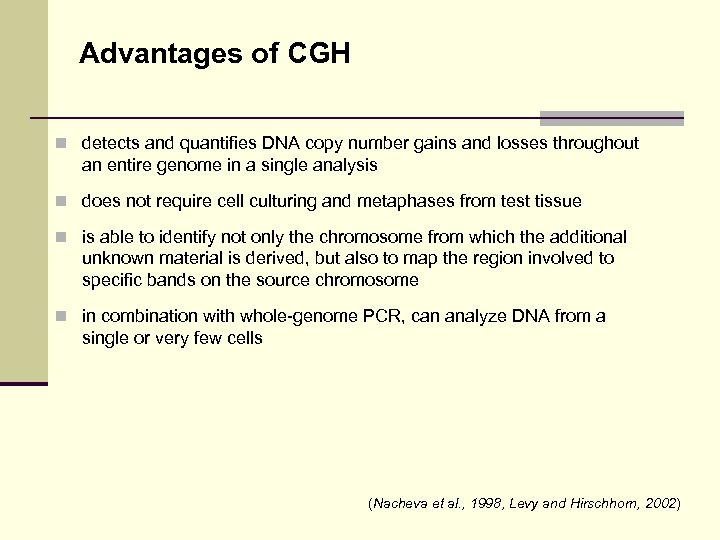 Advantages of CGH

- detects and quantifies DNA copy number gains and losses throughout an entire genome in a single analysis
- does not require cell culturing and metaphases from test tissue
- is able to identify not only the chromosome from which the additional unknown material is derived, but also to map the region involved to specific bands on the source chromosome
- in combination with whole-genome PCR, can analyze DNA from a single or very few cells

(Nacheva et al., 1998, Levy and Hirschhorn, 2002)